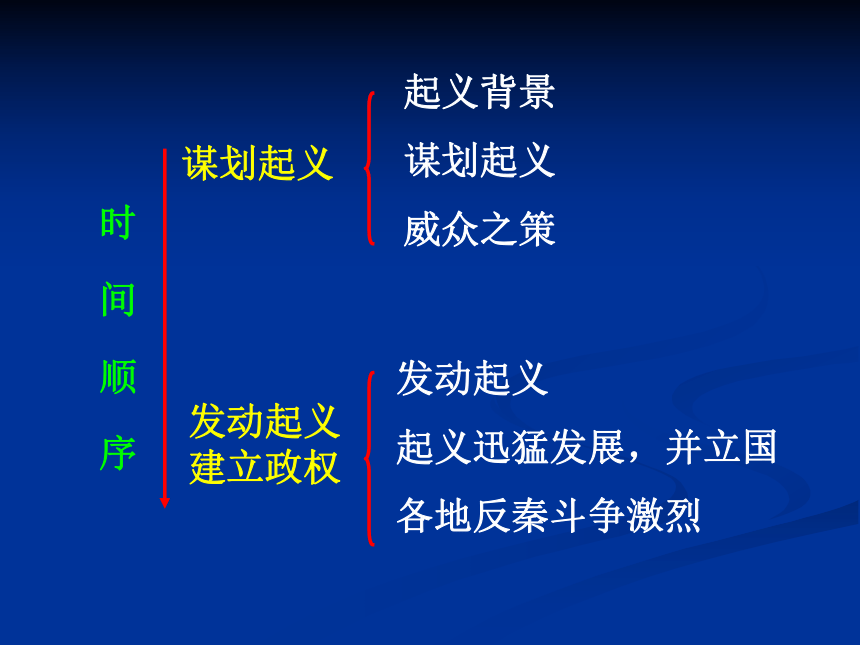 时间顺序

谋划起义

起义背景
谋划起义
威众之策

发动起义
建立政权

发动起义
起义迅猛发展，并立国
各地反秦斗争激烈